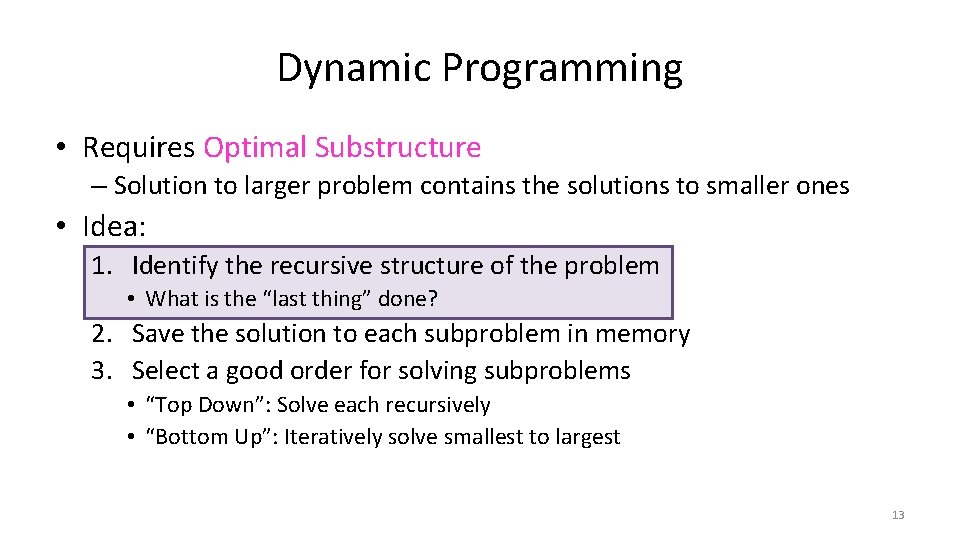 Dynamic Programming

• Requires Optimal Substructure
– Solution to larger problem contains the solutions to smaller ones

• Idea:
1. Identify the recursive structure of the problem
• What is the “last thing” done?
2. Save the solution to each subproblem in memory
3. Select a good order for solving subproblems
• “Top Down”: Solve each recursively
• “Bottom Up”: Iteratively solve smallest to largest

13